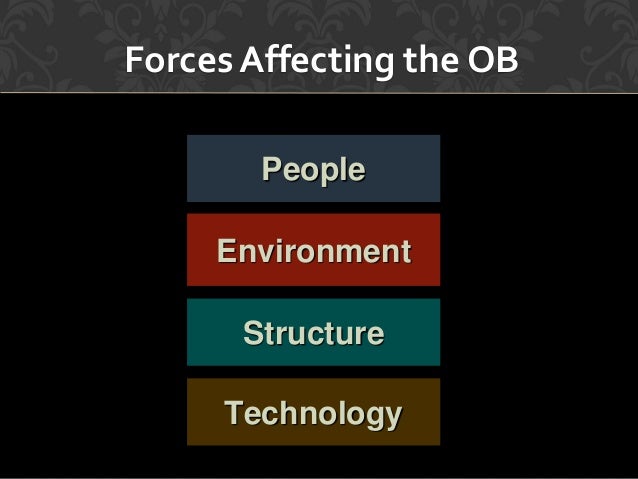 Forces Affecting the OB

People

Environment

Structure

Technology